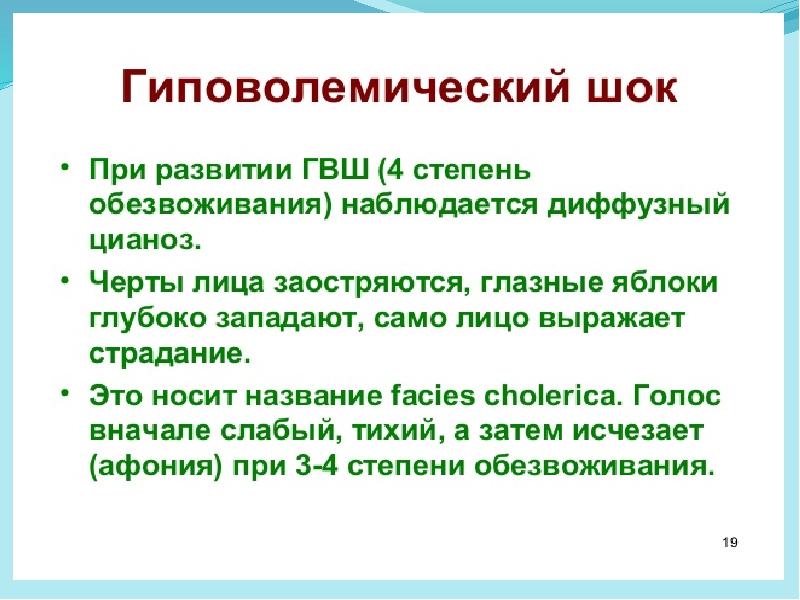 Гиповолемический шок

• При развитии ГВШ (4 степень обезвоживания) наблюдается диффузный цианоз.

• Черты лица заостряются, глазные яблоки глубоко западают, само лицо выражает страдание.

• Это носит название facies cholerica. Голос вначале слабый, тихий, а затем исчезает (афония) при 3-4 степени обезвоживания.

19